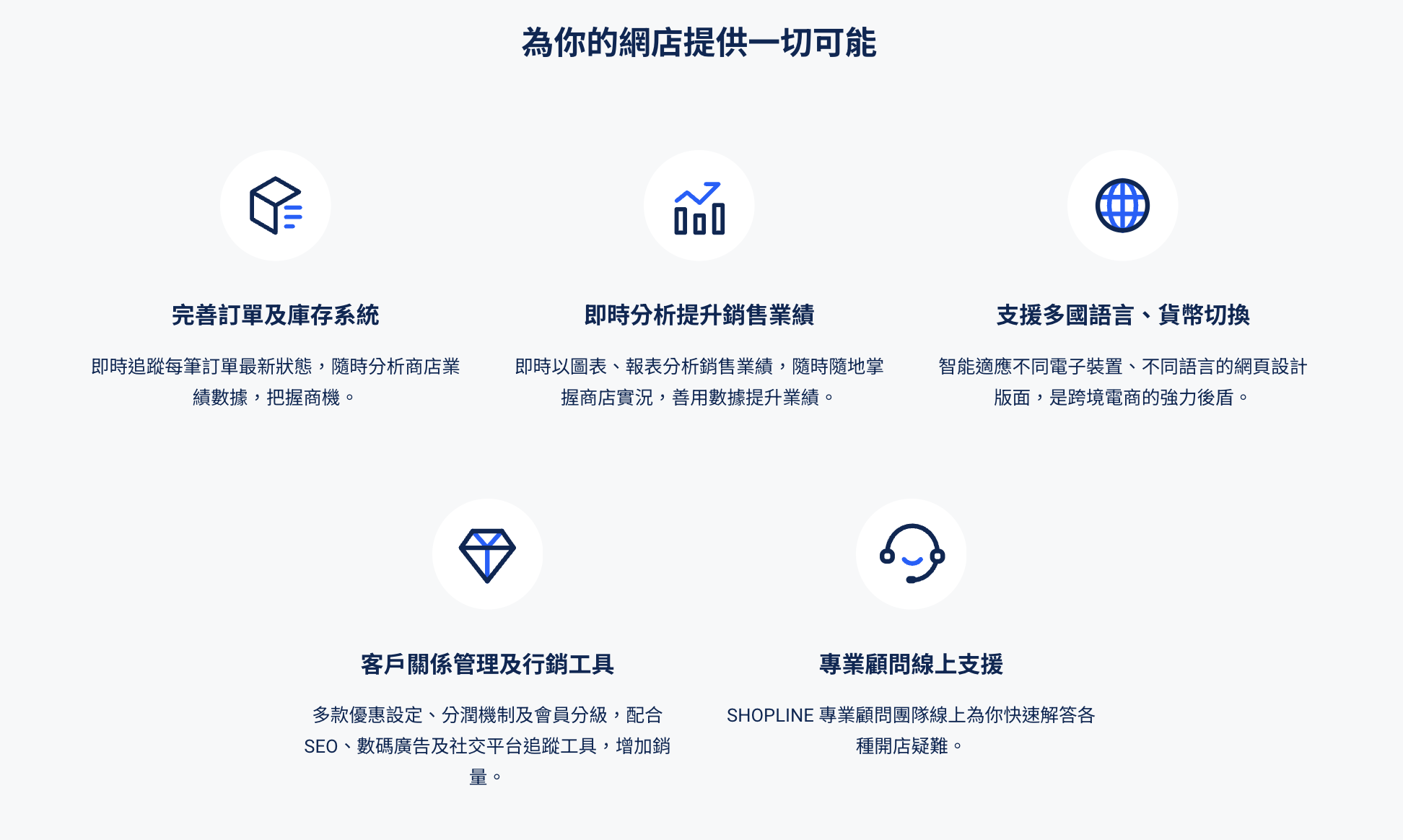 為你的網店提供一切可能

完善訂單及庫存系統

即時追蹤每筆訂單最新狀態，隨時分析商店業績數據，把握商機。

即時分析提升銷售業績

即時以圖表、報表分析銷售業績，隨時隨地掌握商店實況，善用數據提升業績。

支援多國語言、貨幣切換

智能適應不同電子裝置、不同語言的網頁設計版面，是跨境電商的強力後盾。

客戶關係管理及行銷工具

多款優惠設定、分潤機制及會員分級，配合SEO、數碼廣告及社交平台追蹤工具，增加銷量。

專業顧問線上支援

SHOPLINE 專業顧問團隊線上為你快速解答各種開店疑難。